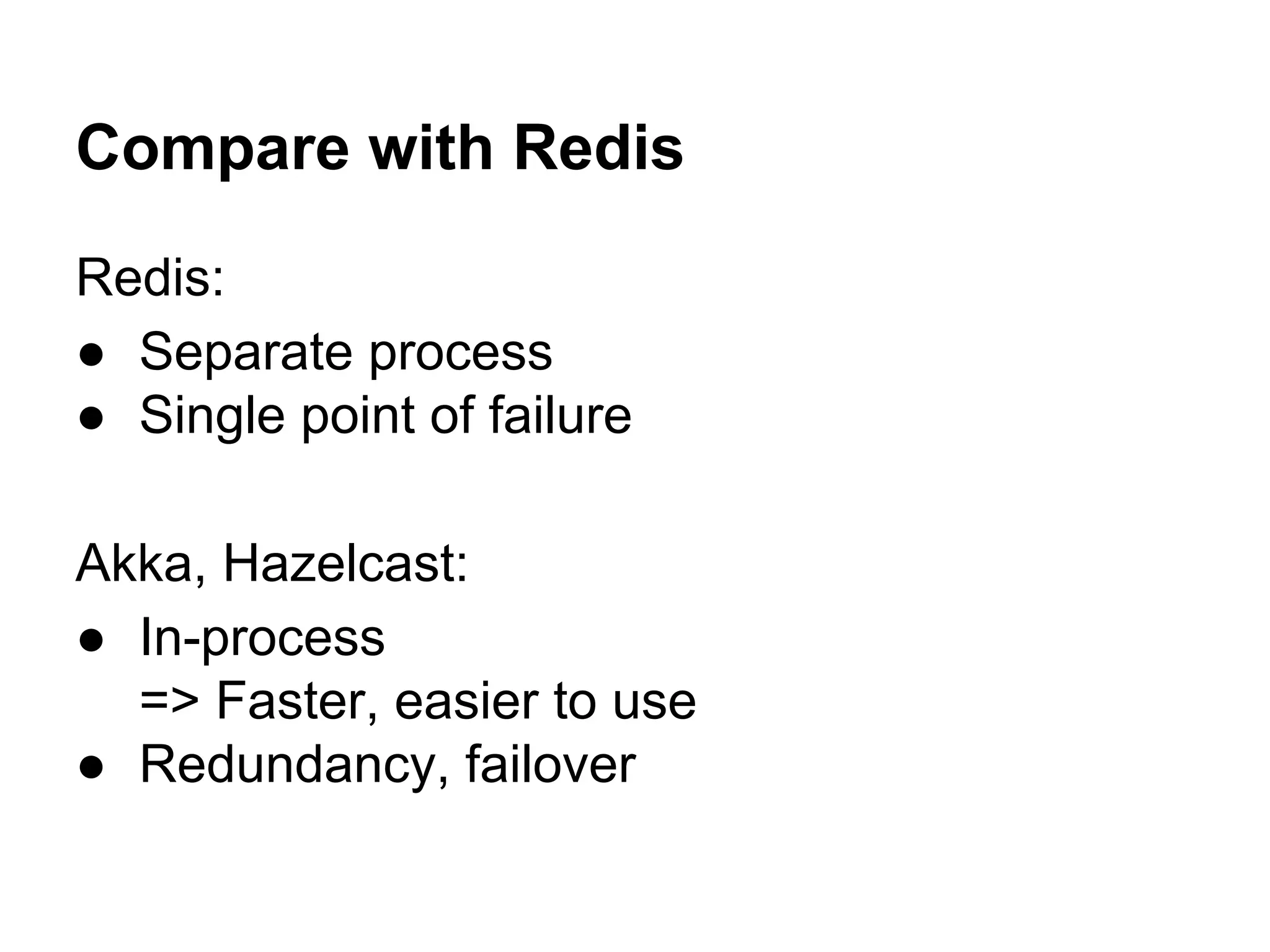 Compare with Redis

Redis:

● Separate process
● Single point of failure

Akka, Hazelcast:

● In-process
=> Faster, easier to use
● Redundancy, failover